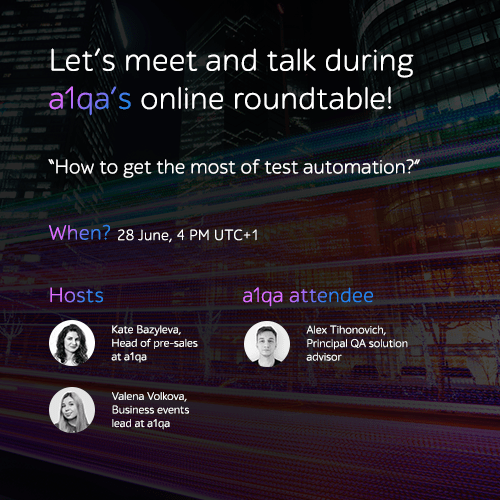 Let's meet and talk during a1qa's online roundtable!

"How to get the most of test automation?"

When? 28 June, 4 PM UTC+1

Hosts

Kate Bazyleva, Head of pre-sales at a1qa

Valena Volkova, Business events lead at a1qa

a1qa attendee

Alex Tihonovich, Principal QA solution advisor